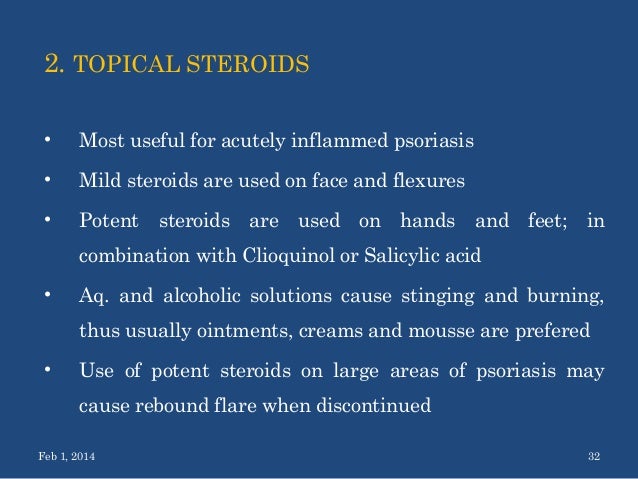 2. TOPICAL STEROIDS

• Most useful for acutely inflammed psoriasis
• Mild steroids are used on face and flexures
• Potent steroids are used on hands and feet; in combination with Clioquinol or Salicylic acid
• Aq. and alcoholic solutions cause stinging and burning, thus usually ointments, creams and mousse are prefered
• Use of potent steroids on large areas of psoriasis may cause rebound flare when discontinued

Feb 1, 2014

32